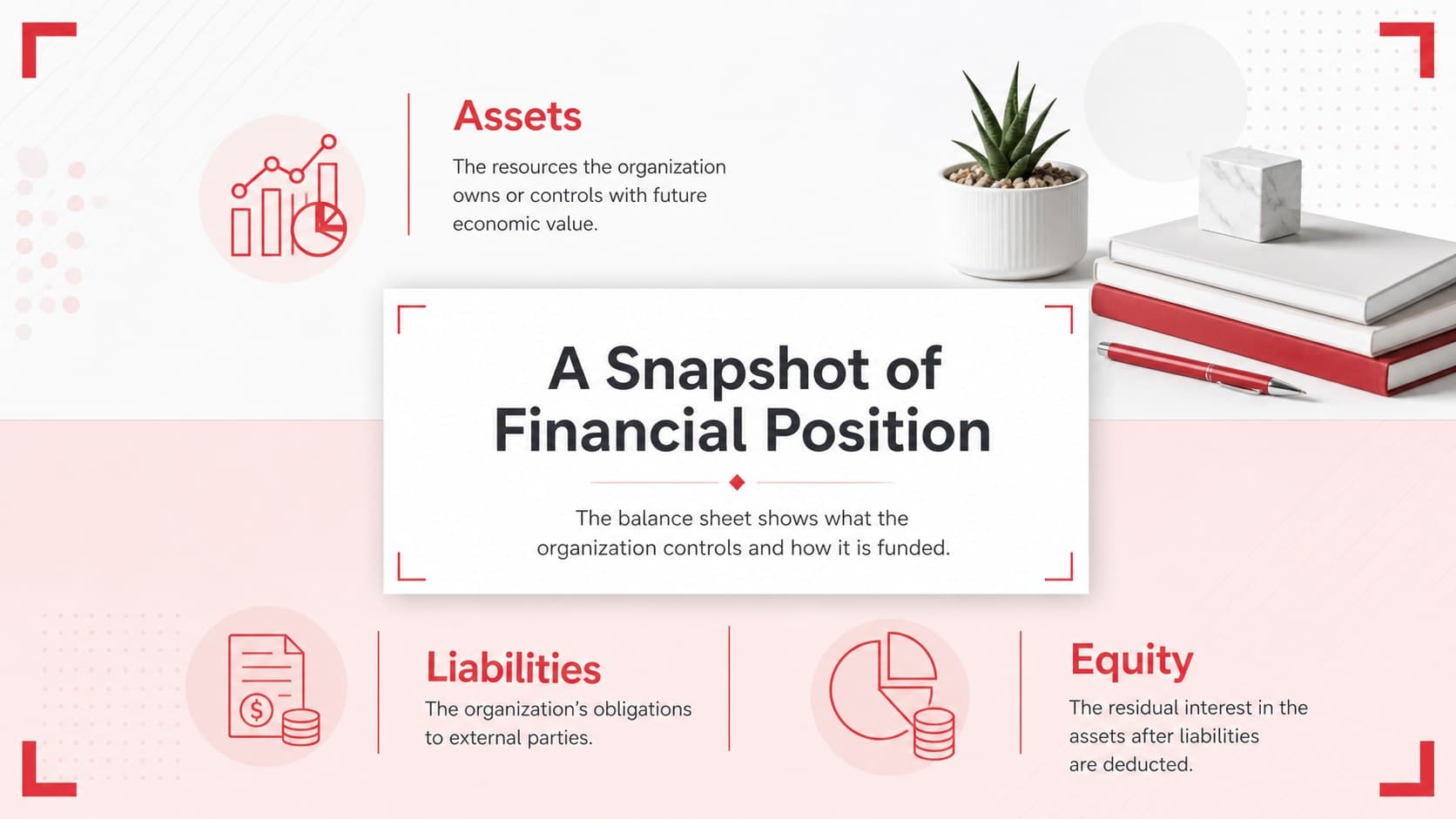 Assets

The resources the organization owns or controls with future economic value.

A Snapshot of Financial Position

The balance sheet shows what the organization controls and how it is funded.

Liabilities

The organization's obligations to external parties.

Equity

The residual interest in the assets after liabilities are deducted.